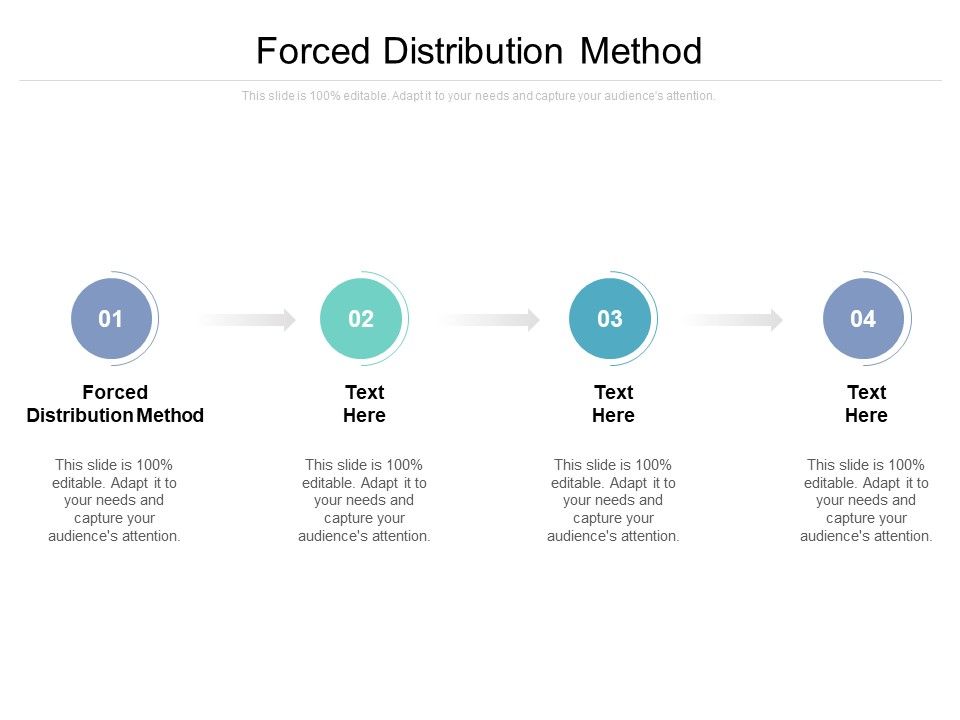 Forced Distribution Method

This slide is 100% editable. Adapt it to your needs and capture your audience's attention.

01

Forced Distribution Method

This slide is 100% editable. Adapt it to your needs and capture your audience's attention.

02

Text Here

This slide is 100% editable. Adapt it to your needs and capture your audience's attention.

03

Text Here

This slide is 100% editable. Adapt it to your needs and capture your audience's attention.

04

Text Here

This slide is 100% editable. Adapt it to your needs and capture your audience's attention.